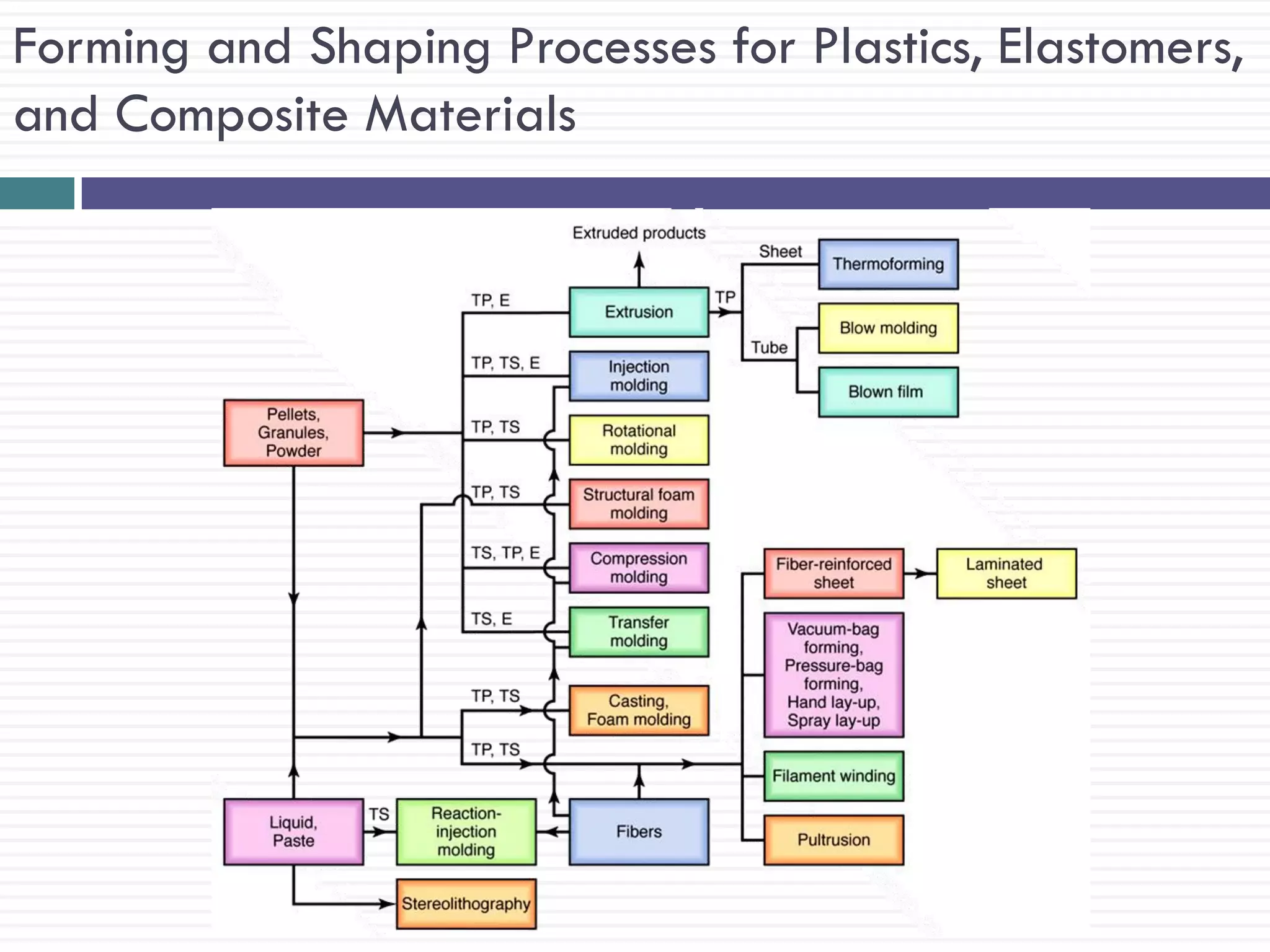 Forming and Shaping Processes for Plastics, Elastomers, and Composite Materials

Extruded products

Sheet

Thermoforming

TP, E

Extrusion

TP

Blow molding

Tube

TP, TS, E

Injection molding

Blown film

Pellets, Granules, Powder

TP, TS

Rotational molding

TP, TS

Structural foam molding

TS, TP, E

Compression molding

Fiber-reinforced sheet

Laminated sheet

TS, E

Transfer molding

Vacuum-bag forming, Pressure-bag forming, Hand lay-up, Spray lay-up

TP, TS

Casting, Foam molding

TP, TS

Filament winding

Liquid, Paste

TS

Reaction-injection molding

Fibers

Pultrusion

Stereolithography